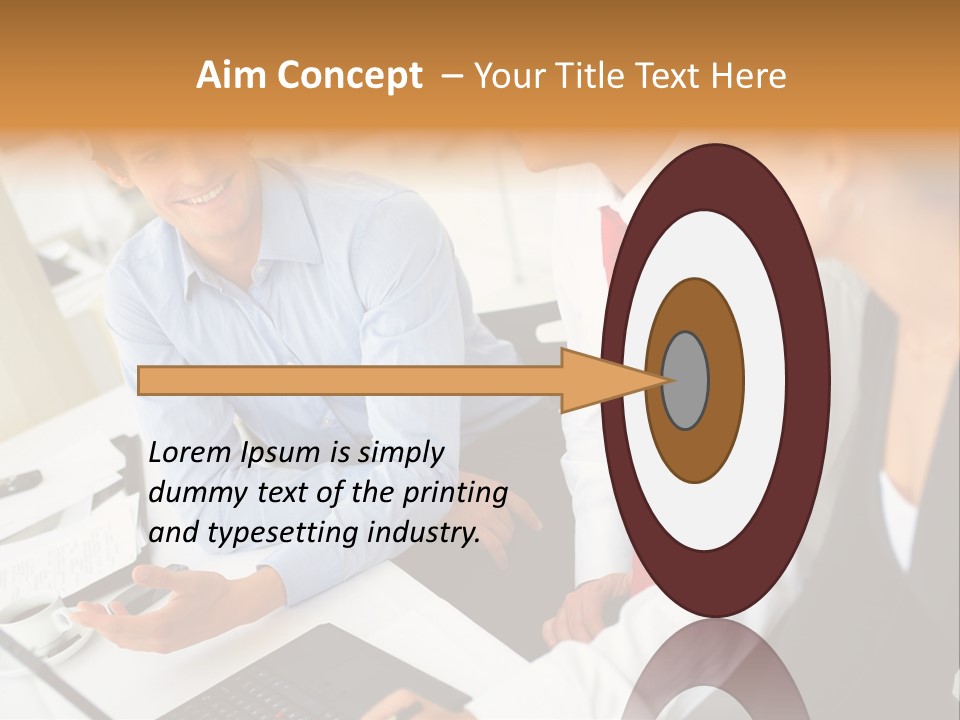 Aim Concept – Your Title Text Here

Lorem Ipsum is simply dummy text of the printing and typesetting industry.